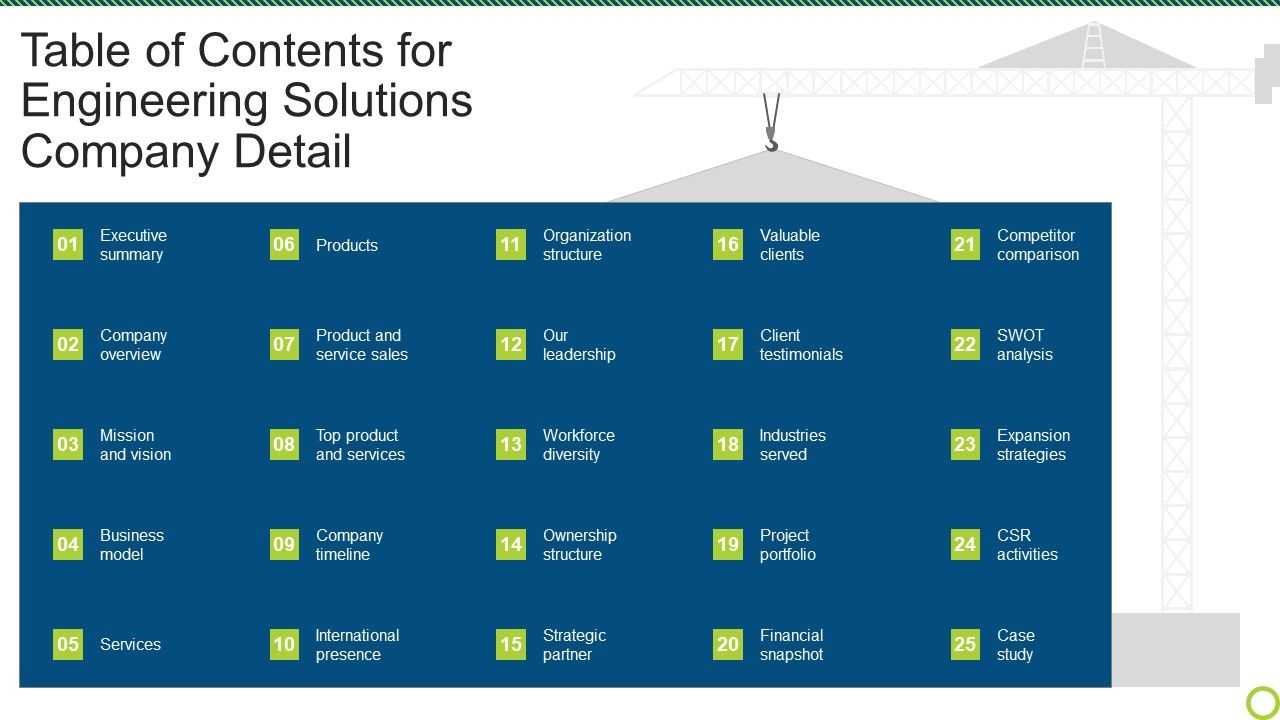 Table of Contents for Engineering Solutions Company Detail

01 Executive summary

02 Company overview

03 Mission and vision

04 Business model

05 Services

06 Products

07 Product and service sales

08 Top product and services

09 Company timeline

10 International presence

11 Organization structure

12 Our leadership

13 Workforce diversity

14 Ownership structure

15 Strategic partner

16 Valuable clients

17 Client testimonials

18 Industries served

19 Project portfolio

20 Financial snapshot

21 Competitor comparison

22 SWOT analysis

23 Expansion strategies

24 CSR activities

25 Case study